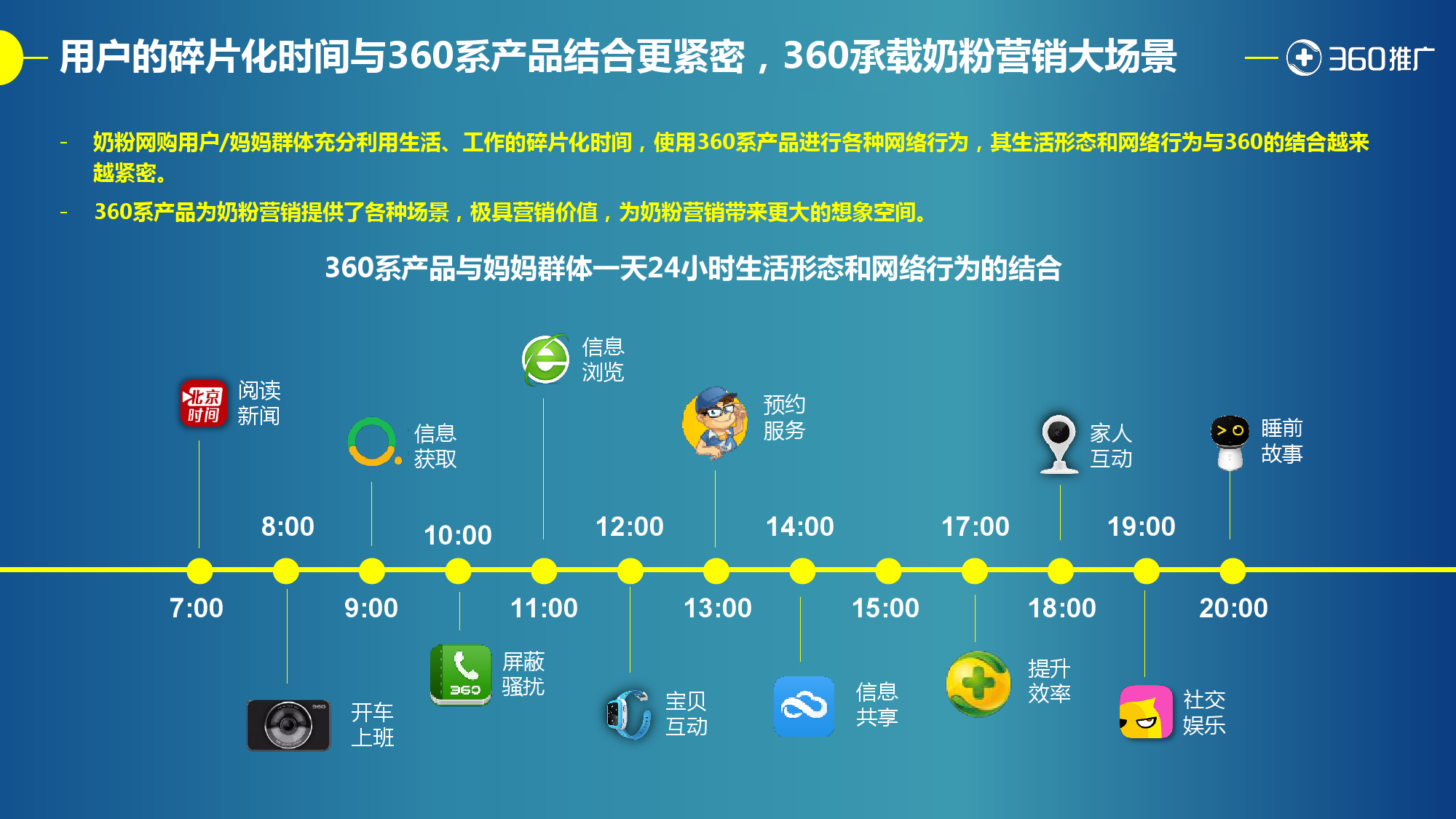 用户的碎片化时间与360系产品结合更紧密，360承载奶粉营销大场景

360推广

- 奶粉网购用户/妈妈群体充分利用生活、工作的碎片化时间，使用360系产品进行各种网络行为，其生活形态和网络行为与360的结合越来越紧密。

- 360系产品为奶粉营销提供了各种场景，极具营销价值，为奶粉营销带来更大的想象空间。

360系产品与妈妈群体一天24小时生活形态和网络行为的结合

北京时间 阅读新闻

信息获取

信息浏览

预约服务

家人互动

睡前故事

8:00

10:00

12:00

14:00

17:00

19:00

7:00

9:00

11:00

13:00

15:00

18:00

20:00

开车上班

360 屏蔽骚扰

宝贝互动

信息共享

提升效率

社交娱乐